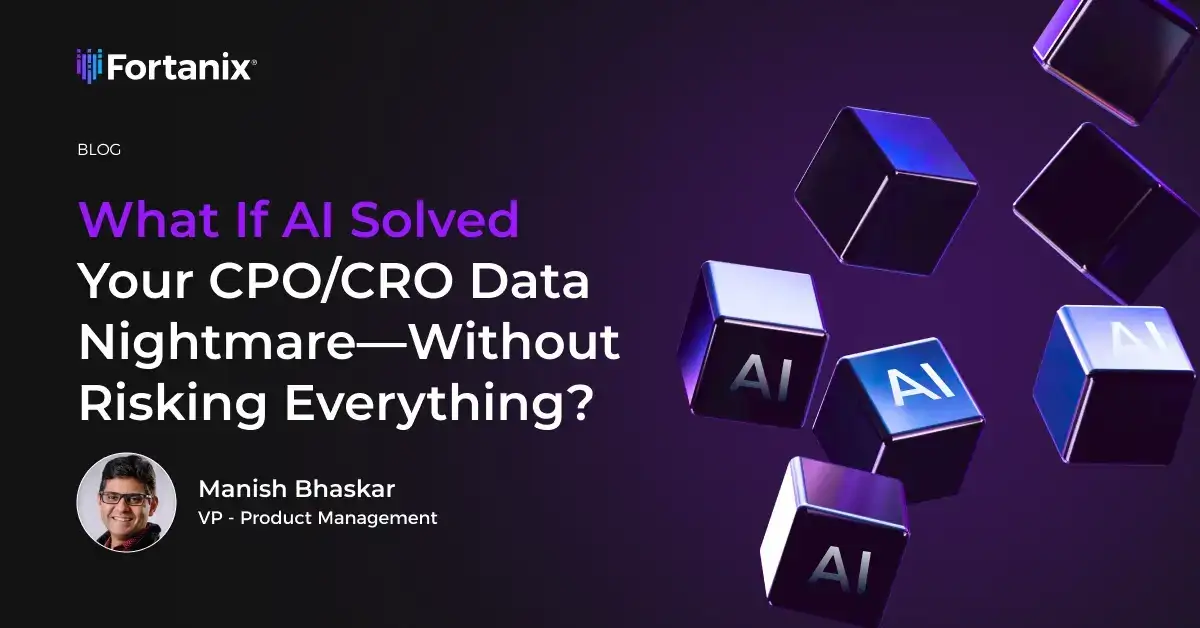 Fortanix®

BLOG

What If AI Solved Your CPO/CRO Data Nightmare—Without Risking Everything?

Manish Bhaskar
VP - Product Management

AI

AI

AI

AI